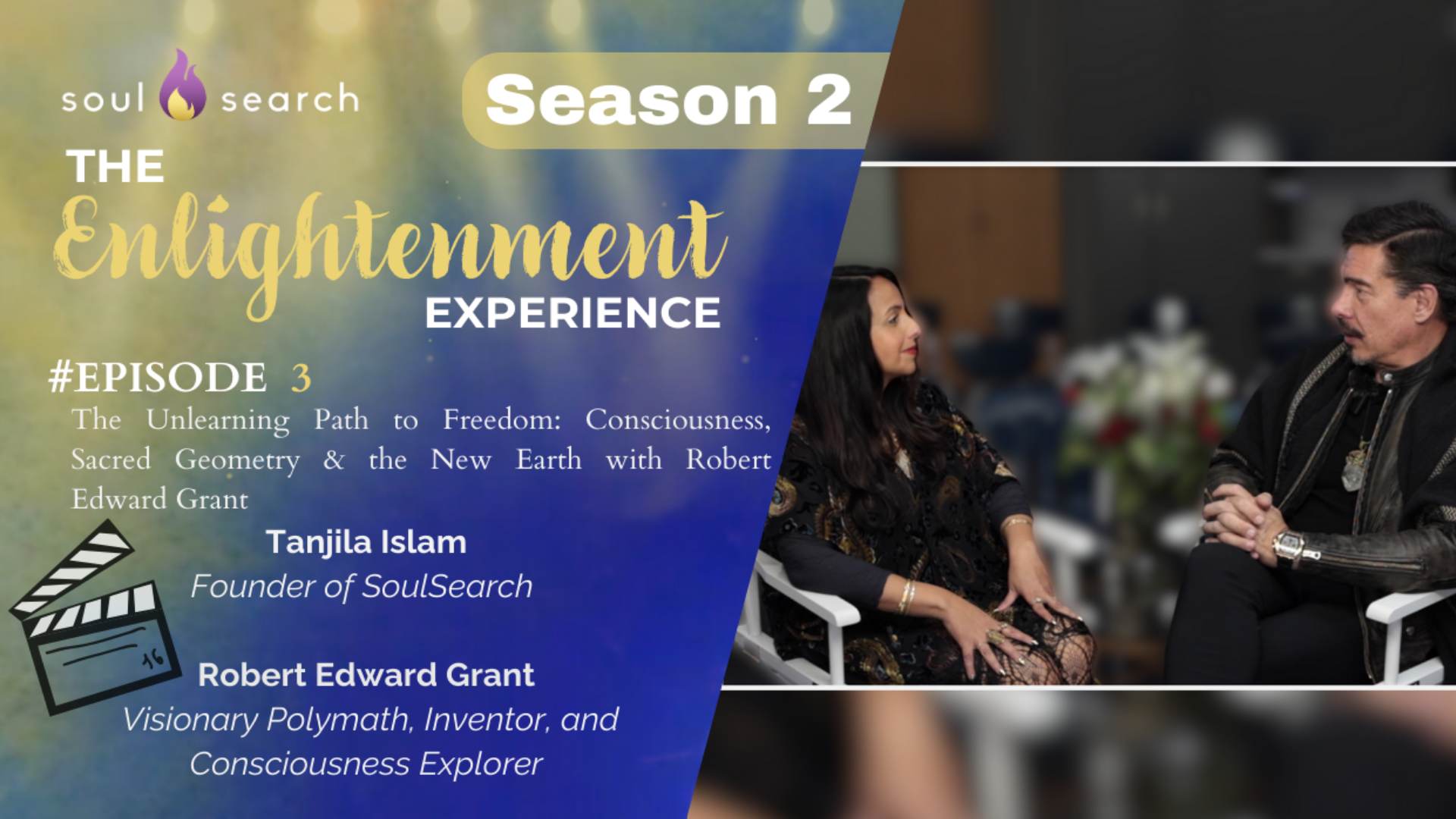 soul search

Season 2

THE Enlightenment EXPERIENCE

#EPISODE 3

The Unlearning Path to Freedom: Consciousness, Sacred Geometry & the New Earth with Robert Edward Grant

Tanjila Islam
Founder of SoulSearch

16

Robert Edward Grant
Visionary Polymath, Inventor, and Consciousness Explorer